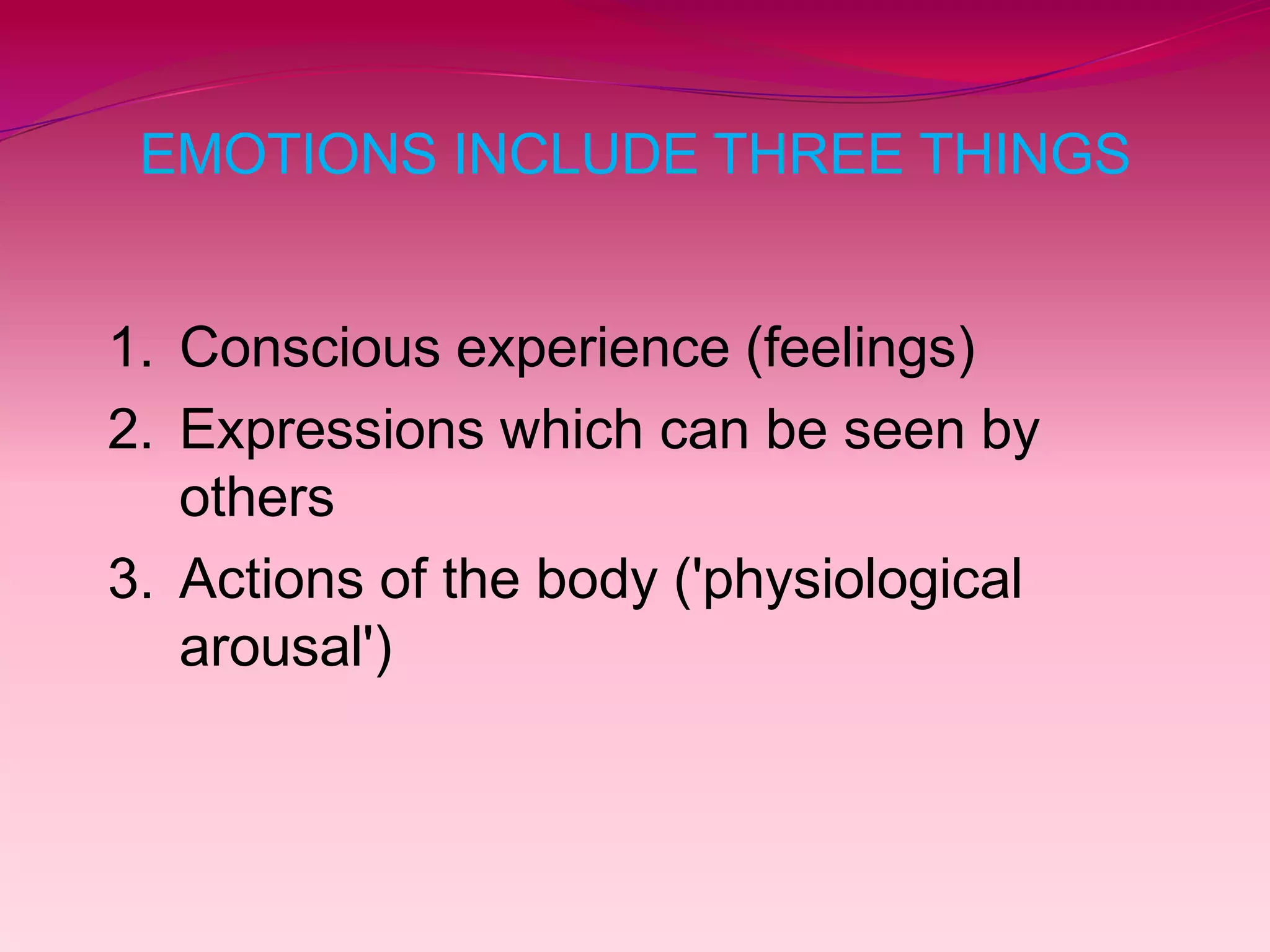 EMOTIONS INCLUDE THREE THINGS

1. Conscious experience (feelings)
2. Expressions which can be seen by others
3. Actions of the body ('physiological arousal')